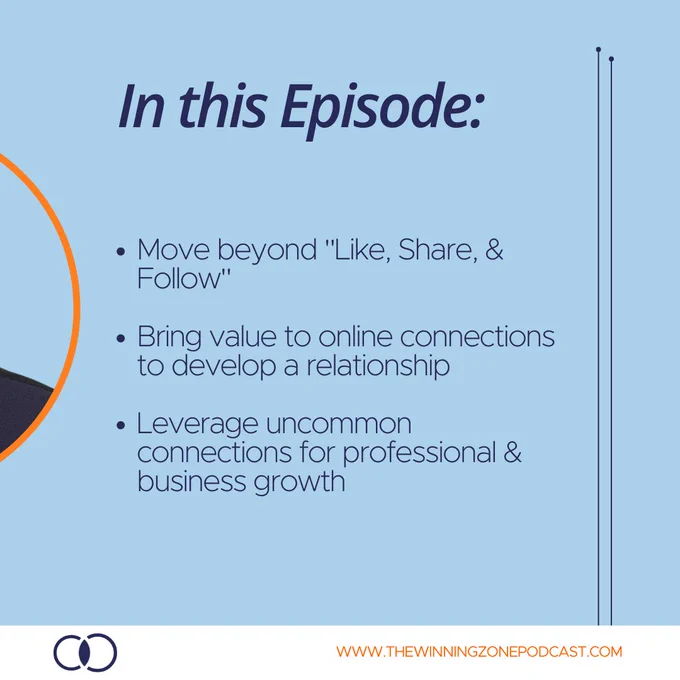 In this Episode:

• Move beyond "Like, Share, & Follow"

• Bring value to online connections to develop a relationship

• Leverage uncommon connections for professional & business growth

WWW.THEWINNINGZONEPODCAST.COM